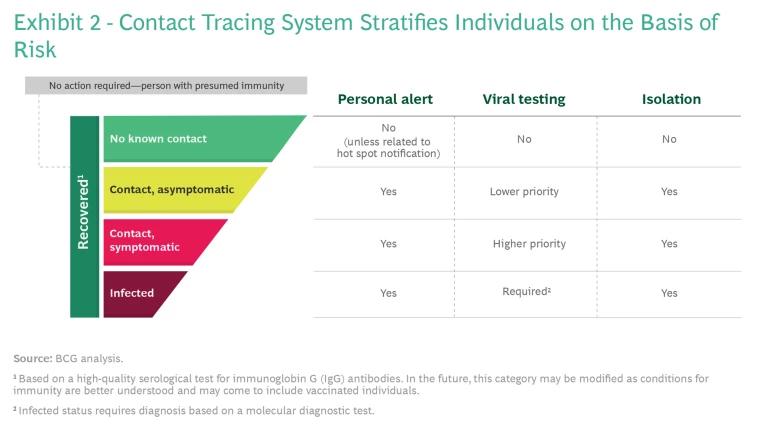 Exhibit 2 - Contact Tracing System Stratifies Individuals on the Basis of Risk

No action required—person with presumed immunity

Recovered$^1$

| | Personal alert | Viral testing | Isolation |
|---|---|---|---|
| No known contact | No (unless related to hot spot notification) | No | No |
| Contact, asymptomatic | Yes | Lower priority | Yes |
| Contact, symptomatic | Yes | Higher priority | Yes |
| Infected | Yes | Required$^2$ | Yes |

Source: BCG analysis.

$^1$ Based on a high-quality serological test for immunoglobin G (IgG) antibodies. In the future, this category may be modified as conditions for immunity are better understood and may come to include vaccinated individuals.

$^2$ Infected status requires diagnosis based on a molecular diagnostic test.